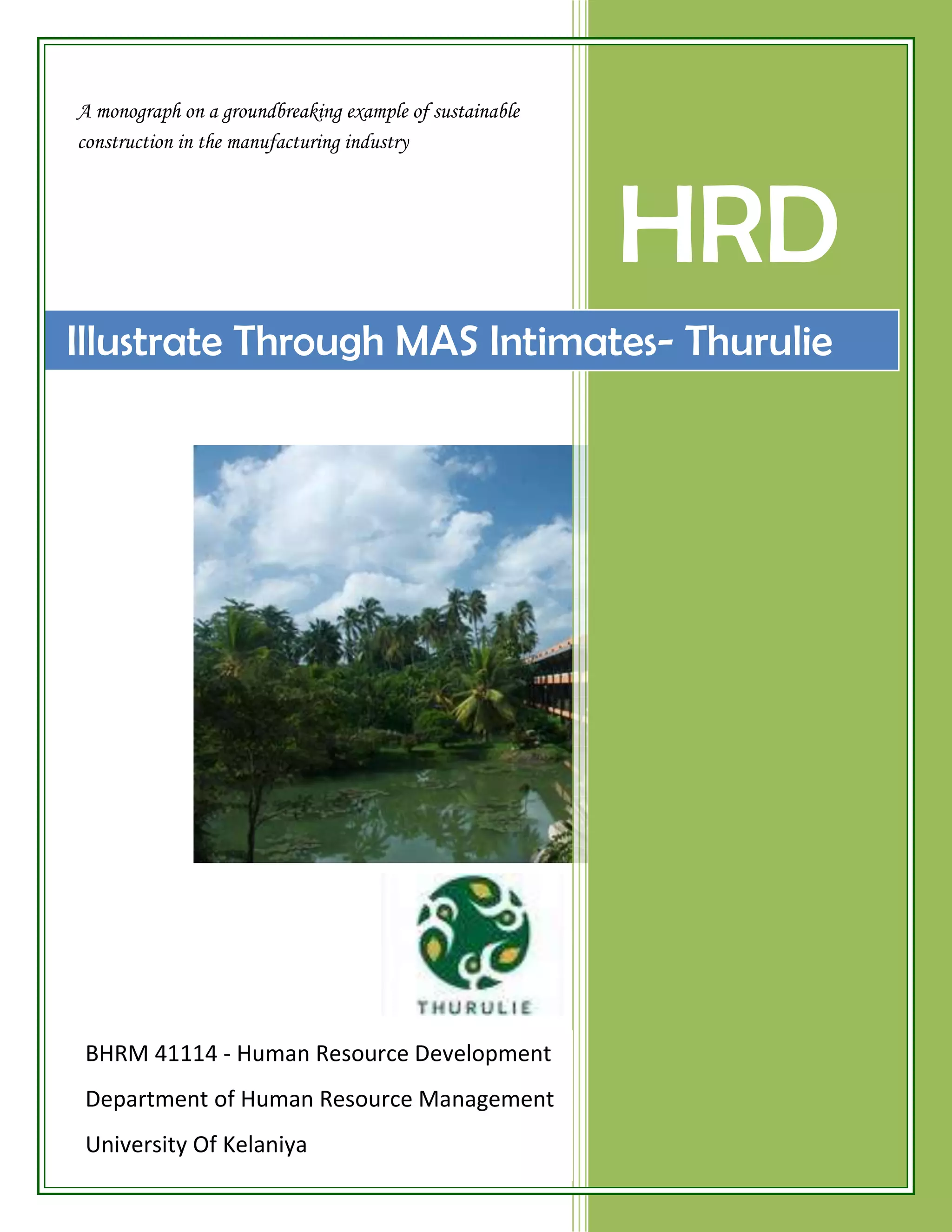 A monograph on a groundbreaking example of sustainable construction in the manufacturing industry

HRD

Illustrate Through MAS Intimates- Thurulie

THURULIE

BHRM 41114 - Human Resource Development

Department of Human Resource Management

University Of Kelaniya